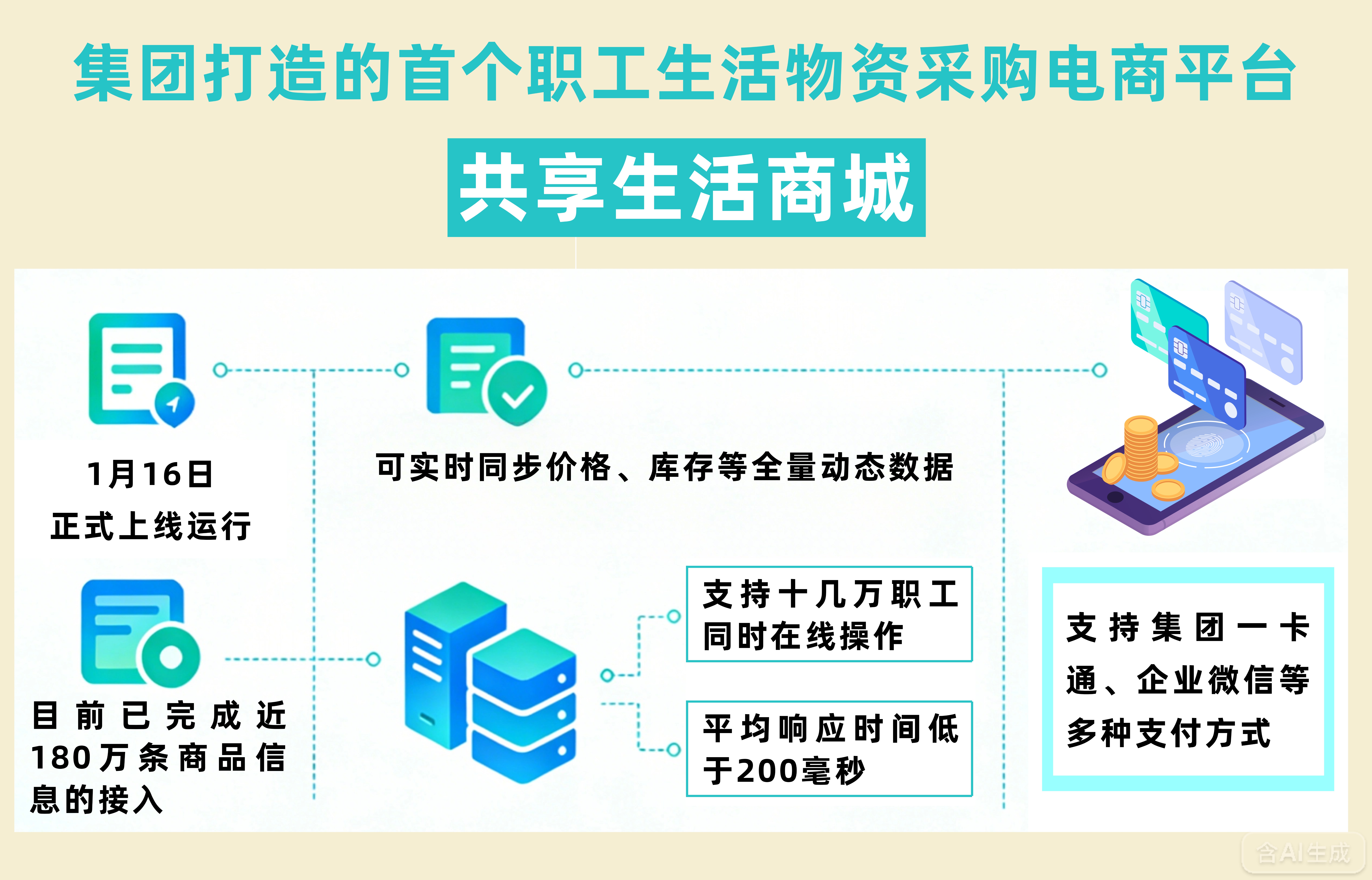 集团打造的首个职工生活物资采购电商平台

共享生活商城

1月16日
正式上线运行

可实时同步价格、库存等全量动态数据

目前已完成近180万条商品信息的接入

支持十几万职工同时在线操作

平均响应时间低于200毫秒

支持集团一卡通、企业微信等多种支付方式

含AI生成